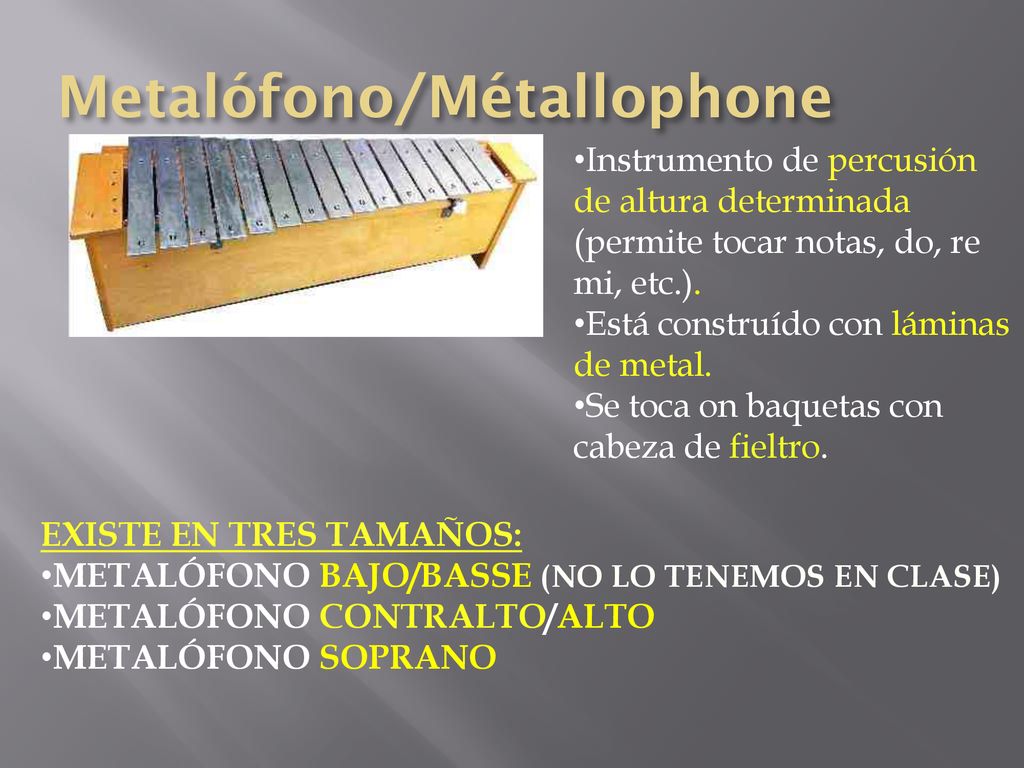 Metalófono/Métallophone

•Instrumento de percusión de altura determinada (permite tocar notas, do, re mi, etc.).
•Está construído con láminas de metal.
•Se toca on baquetas con cabeza de fieltro.

EXISTE EN TRES TAMAÑOS:
•METALÓFONO BAJO/BASSE (NO LO TENEMOS EN CLASE)
•METALÓFONO CONTRALTO/ALTO
•METALÓFONO SOPRANO